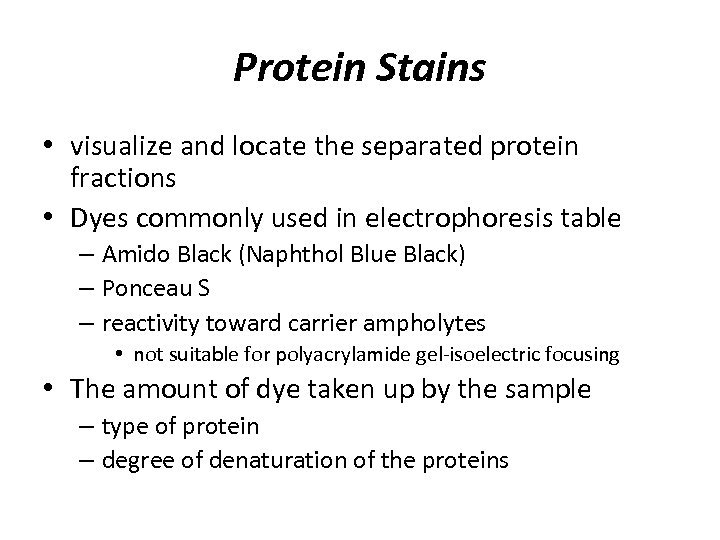 Protein Stains

• visualize and locate the separated protein fractions
• Dyes commonly used in electrophoresis table
– Amido Black (Naphthol Blue Black)
– Ponceau S
– reactivity toward carrier ampholytes
• not suitable for polyacrylamide gel-isoelectric focusing
• The amount of dye taken up by the sample
– type of protein
– degree of denaturation of the proteins